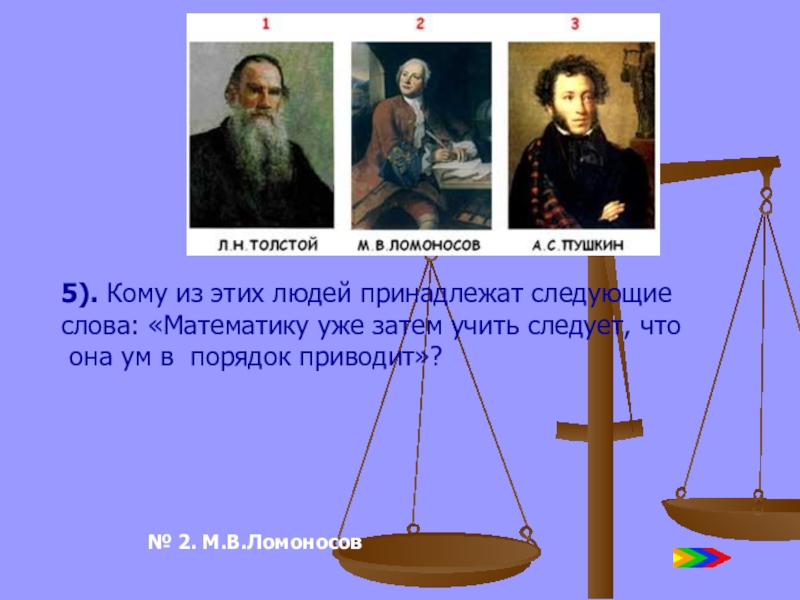 1 2 3

Л.Н.ТОЛСТОЙ М.В.ЛОМОНОСОВ А.С.ПУШКИН

5). Кому из этих людей принадлежат следующие слова: «Математику уже затем учить следует, что она ум в порядок приводит»?

№ 2. М.В.Ломоносов